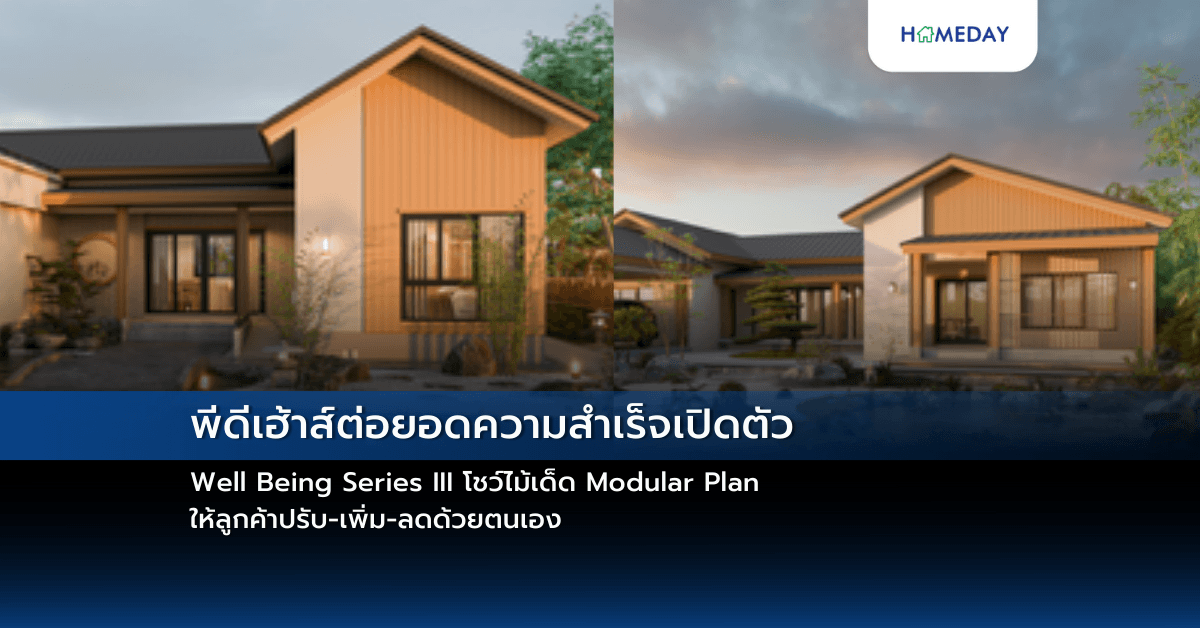 HOMEDAY

พีดีเฮ้าส์ต่อยอดความสำเร็จเปิดตัว

Well Being Series III โชว์ไม้เด็ด Modular Plan ให้ลูกค้าปรับ-เพิ่ม-ลดด้วยตนเอง